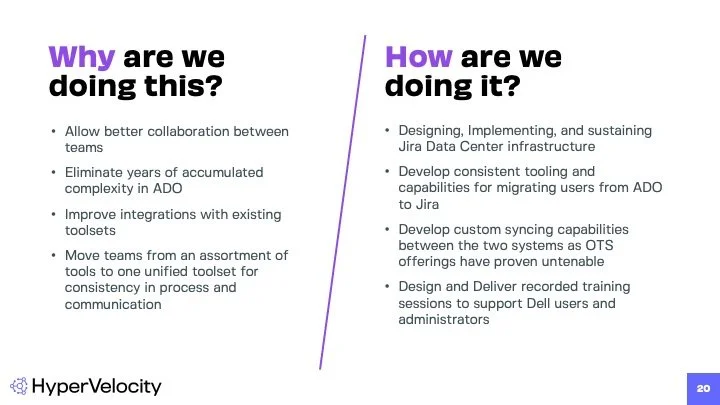 Why are we doing this?

• Allow better collaboration between teams
• Eliminate years of accumulated complexity in ADO
• Improve integrations with existing toolsets
• Move teams from an assortment of tools to one unified toolset for consistency in process and communication

How are we doing it?

• Designing, Implementing, and sustaining Jira Data Center infrastructure
• Develop consistent tooling and capabilities for migrating users from ADO to Jira
• Develop custom syncing capabilities between the two systems as OTS offerings have proven untenable
• Design and Deliver recorded training sessions to support Dell users and administrators

HyperVelocity

20